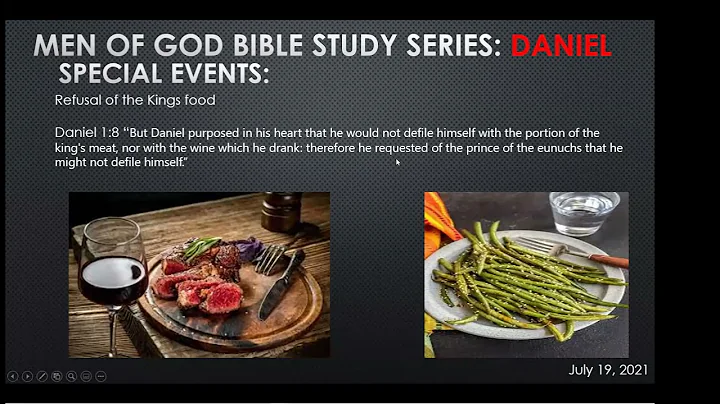 MEN OF GOD BIBLE STUDY SERIES: DANIEL

SPECIAL EVENTS:

Refusal of the Kings food

Daniel 1:8 "But Daniel purposed in his heart that he would not defile himself with the portion of the king's meat, nor with the wine which he drank: therefore he requested of the prince of the eunuchs that he might not defile himself."

July 19, 2021